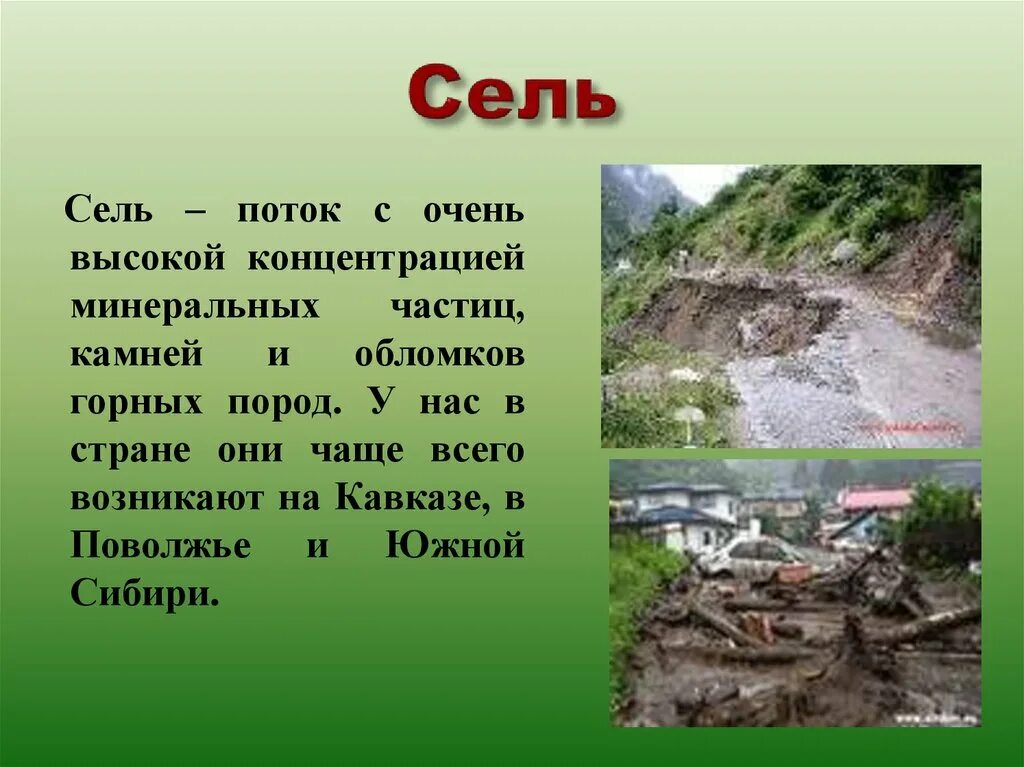 Сель

Сель – поток с очень высокой концентрацией минеральных частиц, камней и обломков горных пород. У нас в стране они чаще всего возникают на Кавказе, в Поволжье и Южной Сибири.